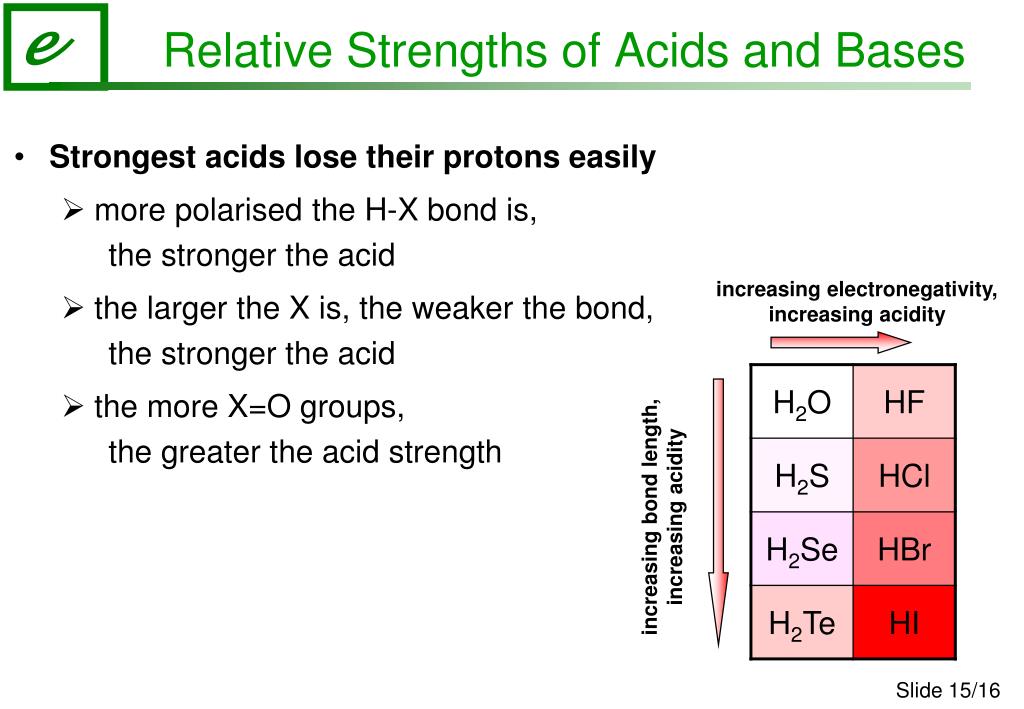 e

Relative Strengths of Acids and Bases

• Strongest acids lose their protons easily

➢ more polarised the H-X bond is, the stronger the acid

➢ the larger the X is, the weaker the bond, the stronger the acid

➢ the more X=O groups, the greater the acid strength

increasing electronegativity, increasing acidity

increasing bond length, increasing acidity

| $H_2O$ | HF |
|---|---|
| $H_2S$ | HCl |
| $H_2Se$ | HBr |
| $H_2Te$ | HI |

Slide 15/16